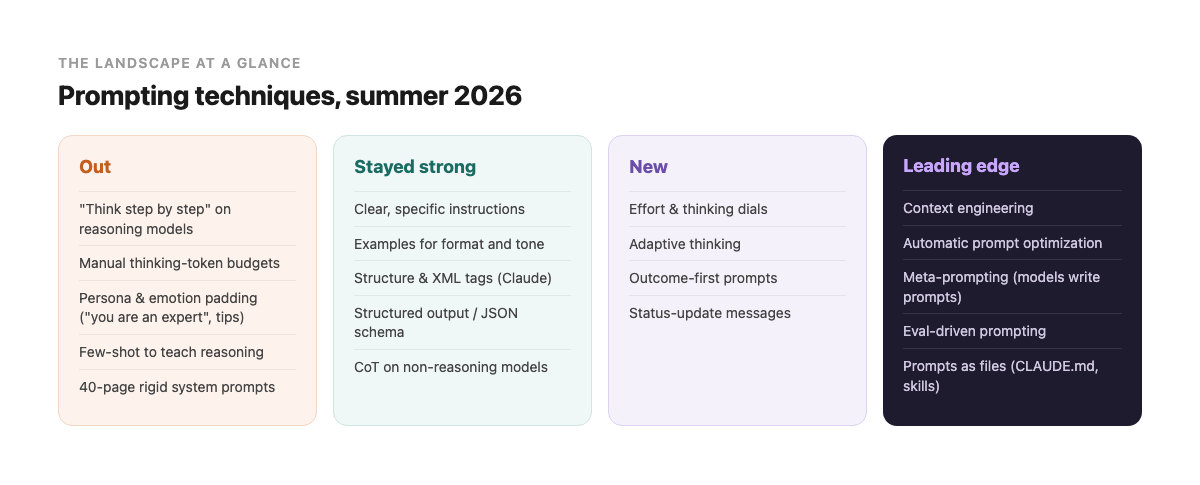 THE LANDSCAPE AT A GLANCE

Prompting techniques, summer 2026

Out

"Think step by step" on reasoning models

Manual thinking-token budgets

Persona & emotion padding ("you are an expert", tips)

Few-shot to teach reasoning

40-page rigid system prompts

Stayed strong

Clear, specific instructions

Examples for format and tone

Structure & XML tags (Claude)

Structured output / JSON schema

CoT on non-reasoning models

New

Effort & thinking dials

Adaptive thinking

Outcome-first prompts

Status-update messages

Leading edge

Context engineering

Automatic prompt optimization

Meta-prompting (models write prompts)

Eval-driven prompting

Prompts as files (CLAUDE.md, skills)